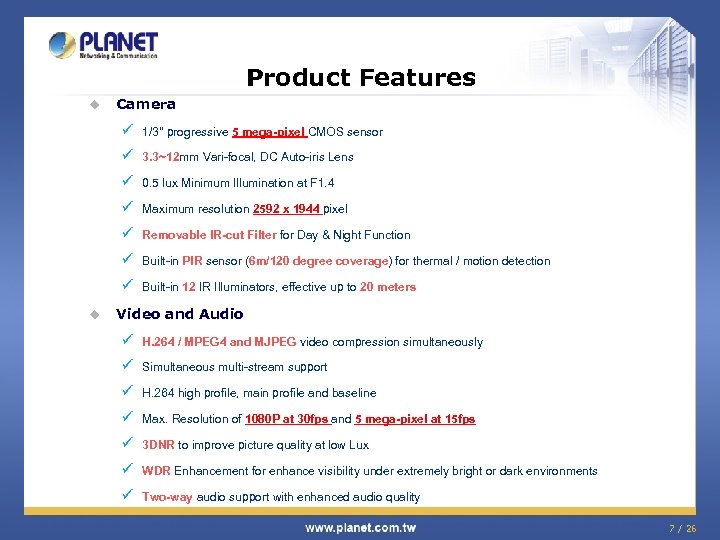 PLANET
Networking & Communication

Product Features

Camera

1/3" progressive 5 mega-pixel CMOS sensor

3.3~12mm Vari-focal, DC Auto-iris Lens

0.5 lux Minimum Illumination at F1.4

Maximum resolution 2592 x 1944 pixel

Removable IR-cut Filter for Day & Night Function

Built-in PIR sensor (6m/120 degree coverage) for thermal / motion detection

Built-in 12 IR Illuminators, effective up to 20 meters

Video and Audio

H.264 / MPEG4 and MJPEG video compression simultaneously

Simultaneous multi-stream support

H.264 high profile, main profile and baseline

Max. Resolution of 1080P at 30fps and 5 mega-pixel at 15fps

3DNR to improve picture quality at low Lux

WDR Enhancement for enhance visibility under extremely bright or dark environments

Two-way audio support with enhanced audio quality

www.planet.com.tw

7 / 26